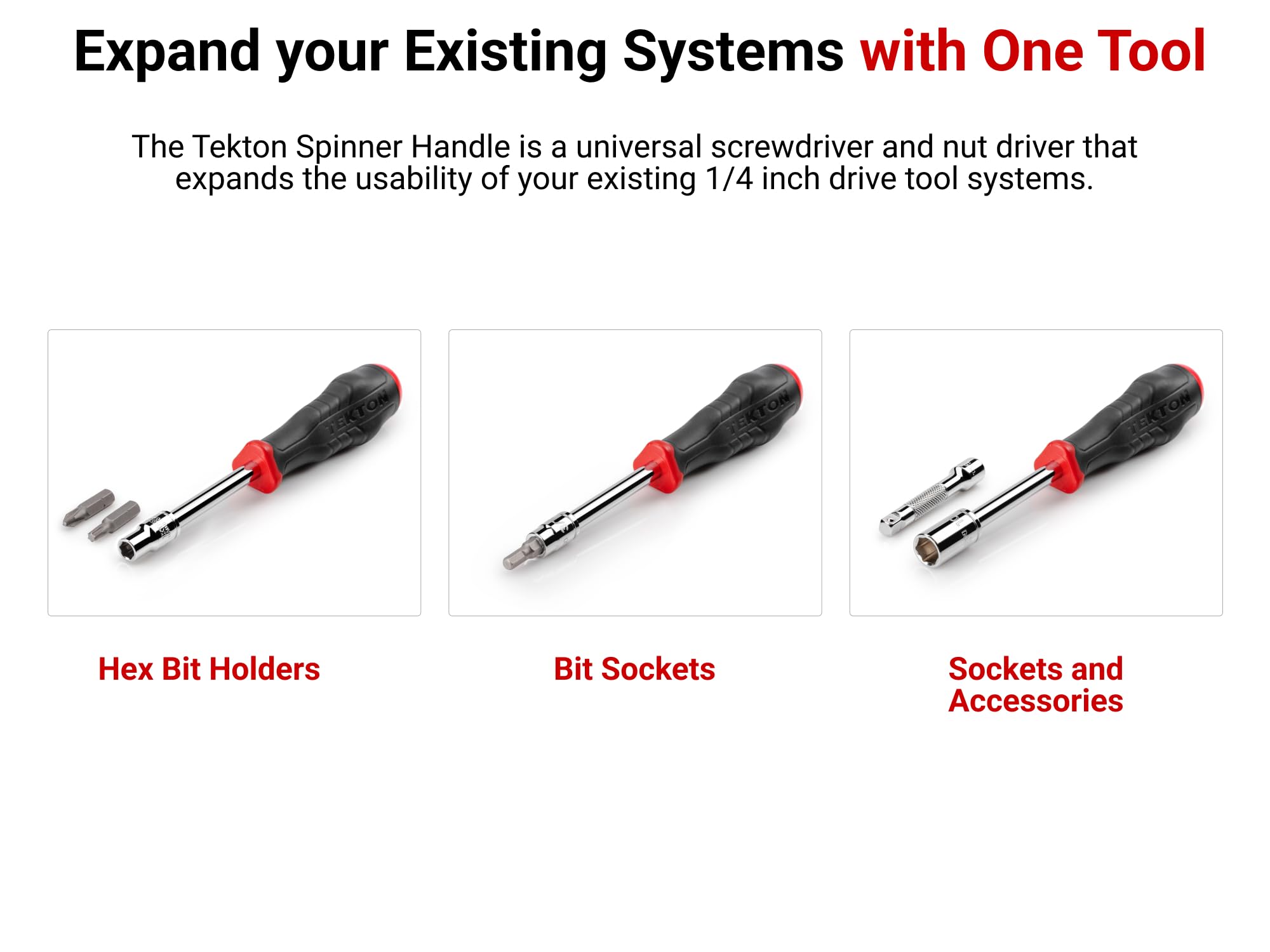 Expand your Existing Systems with One Tool

The Tekton Spinner Handle is a universal screwdriver and nut driver that expands the usability of your existing 1/4 inch drive tool systems.

TEKTON

TEKTON

TEKTON

Hex Bit Holders

Bit Sockets

Sockets and Accessories